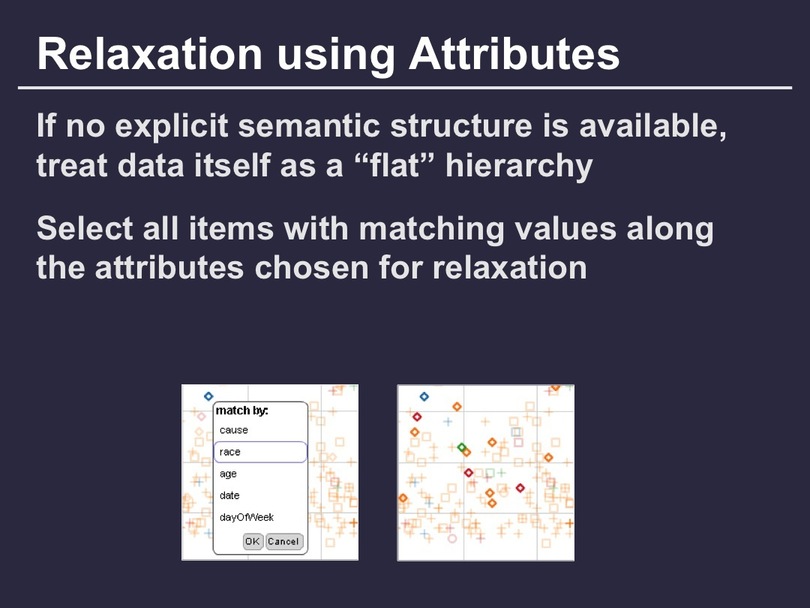 Relaxation using Attributes

If no explicit semantic structure is available, treat data itself as a “flat” hierarchy

Select all items with matching values along the attributes chosen for relaxation

match by:
cause
race
age
date
dayOfWeek
OK Cancel